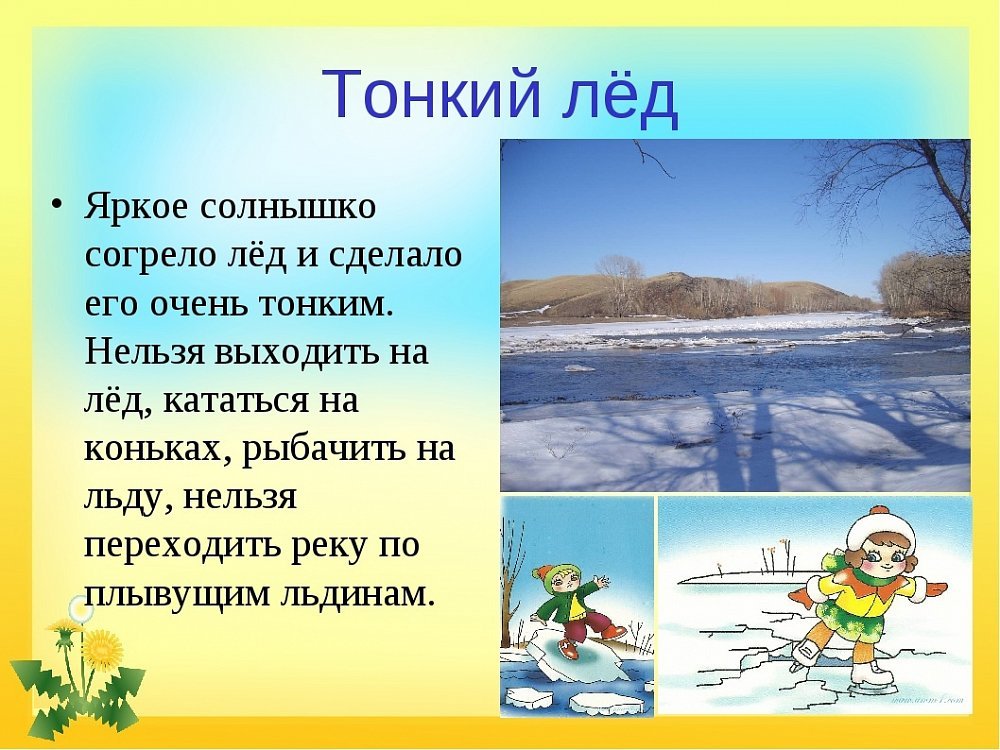 Тонкий лёд

• Яркое солнышко согрело лёд и сделало его очень тонким. Нельзя выходить на лёд, кататься на коньках, рыбачить на льду, нельзя переходить реку по плывущим льдинам.